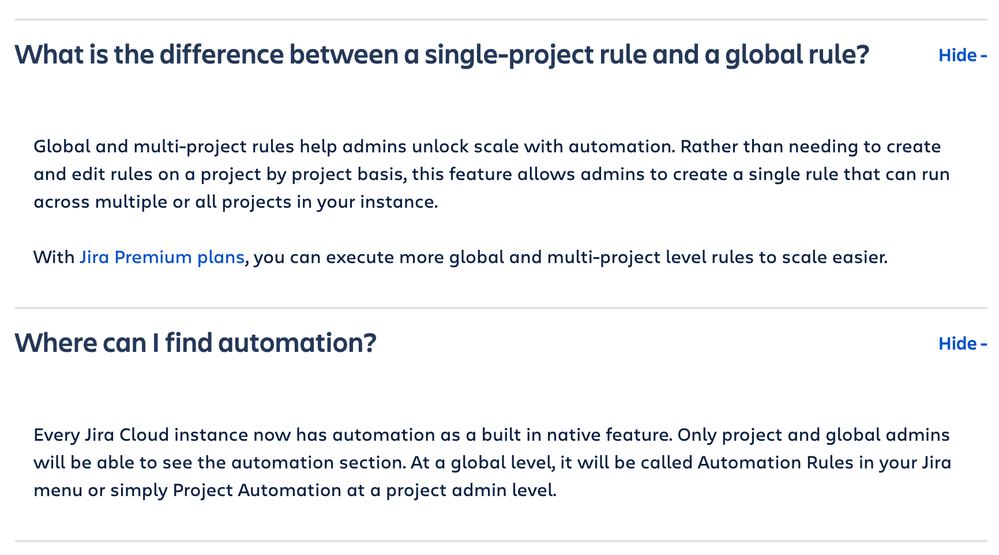 What is the difference between a single-project rule and a global rule?

Hide -

Global and multi-project rules help admins unlock scale with automation. Rather than needing to create and edit rules on a project by project basis, this feature allows admins to create a single rule that can run across multiple or all projects in your instance.

With Jira Premium plans, you can execute more global and multi-project level rules to scale easier.

Where can I find automation?

Hide -

Every Jira Cloud instance now has automation as a built in native feature. Only project and global admins will be able to see the automation section. At a global level, it will be called Automation Rules in your Jira menu or simply Project Automation at a project admin level.